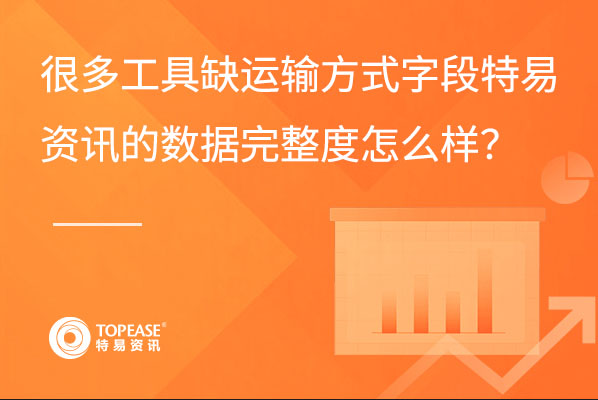 很多工具缺运输方式字段特易资讯的数据完整度怎么样？

TOPEASE®
特易资讯